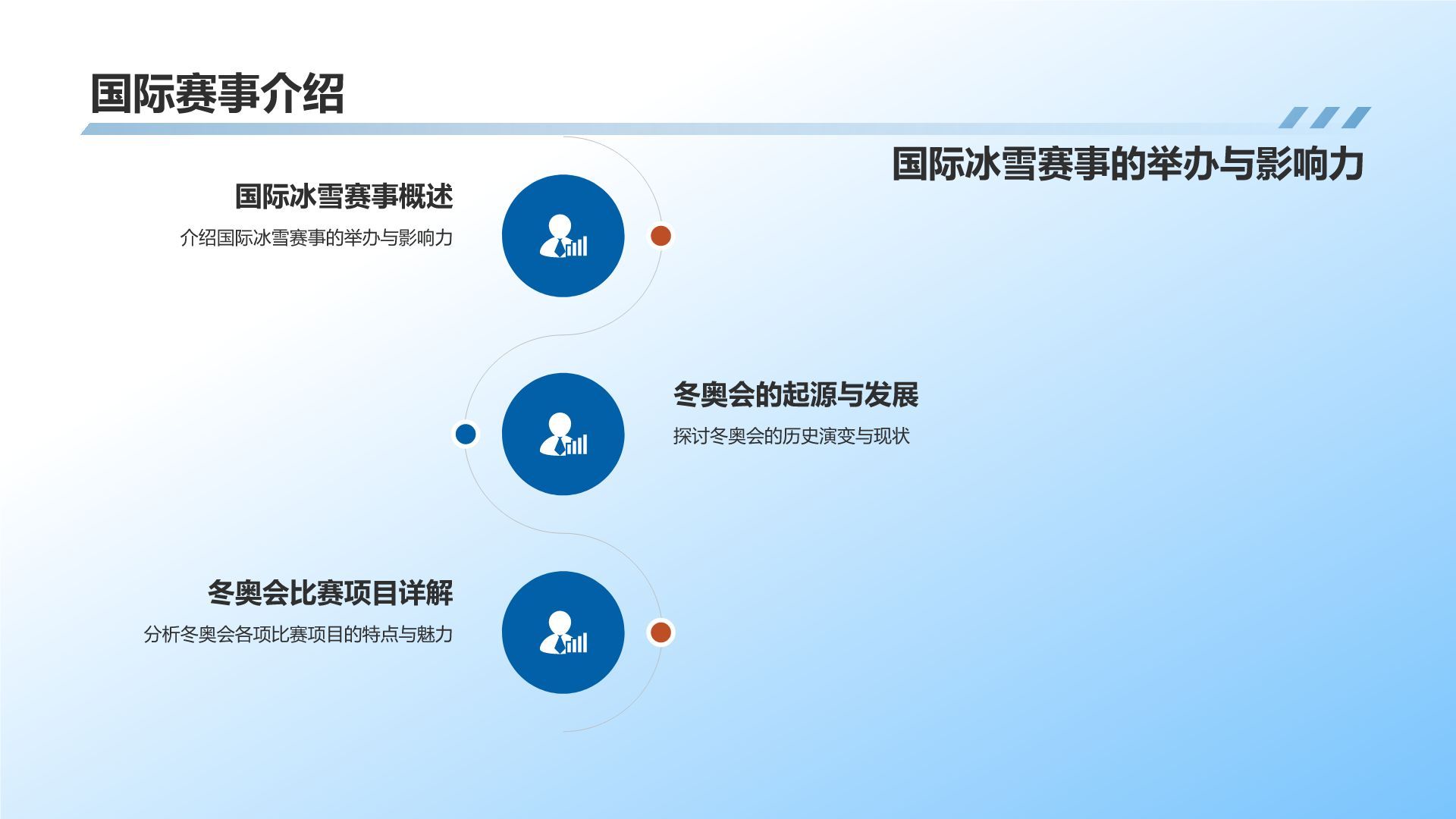 国际赛事介绍

国际冰雪赛事的举办与影响力

国际冰雪赛事概述

介绍国际冰雪赛事的举办与影响力

冬奥会的起源与发展

探讨冬奥会的历史演变与现状

冬奥会比赛项目详解

分析冬奥会各项比赛项目的特点与魅力